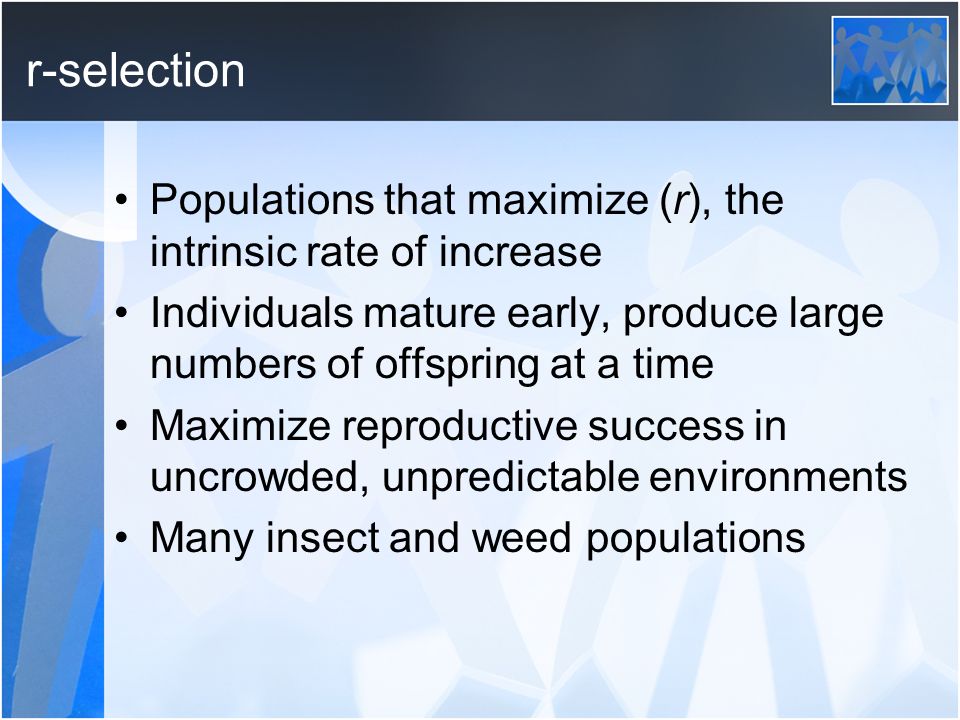 r-selection

• Populations that maximize (r), the intrinsic rate of increase
• Individuals mature early, produce large numbers of offspring at a time
• Maximize reproductive success in uncrowded, unpredictable environments
• Many insect and weed populations